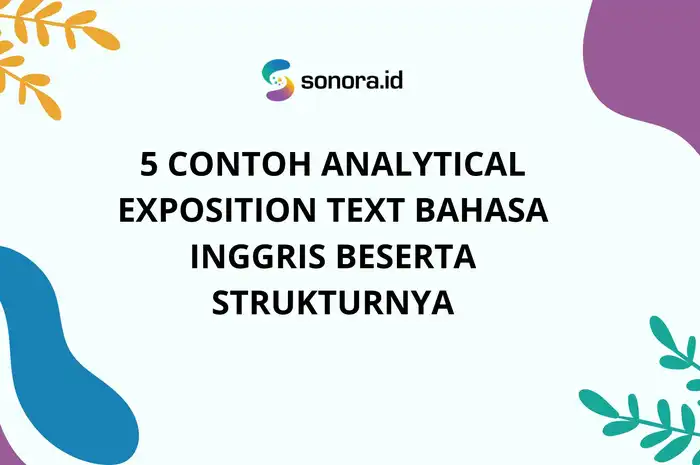 sonora.id

5 CONTOH ANALYTICAL EXPOSITION TEXT BAHASA INGGRIS BESERTA STRUKTURNYA